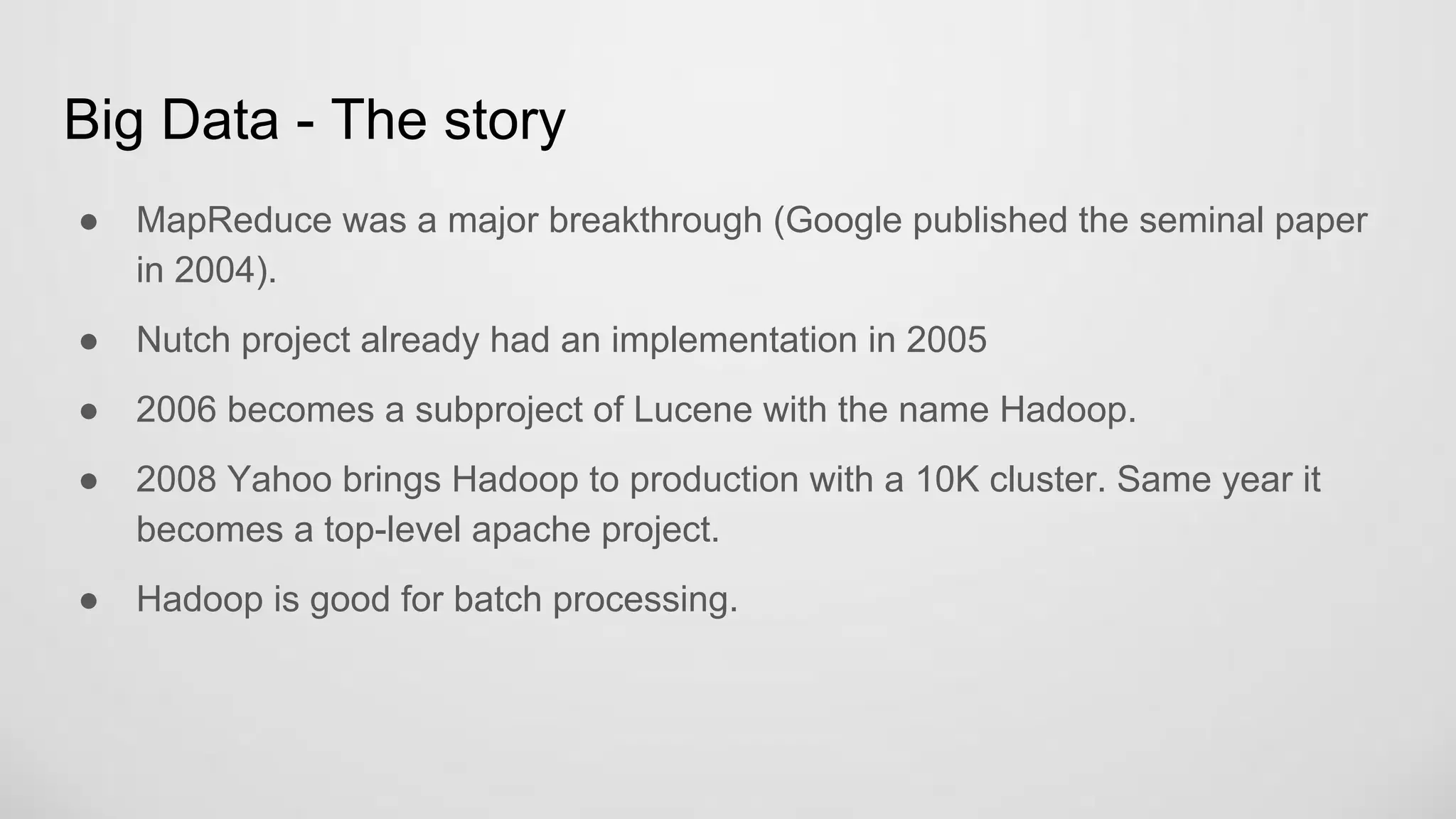 Big Data - The story

● MapReduce was a major breakthrough (Google published the seminal paper in 2004).

● Nutch project already had an implementation in 2005

● 2006 becomes a subproject of Lucene with the name Hadoop.

● 2008 Yahoo brings Hadoop to production with a 10K cluster. Same year it becomes a top-level apache project.

● Hadoop is good for batch processing.